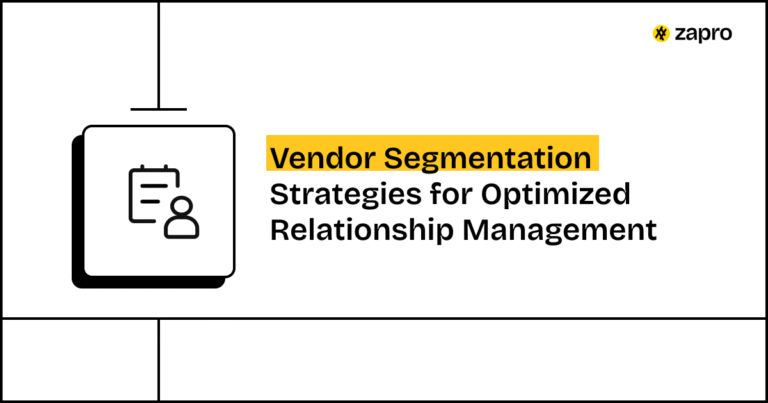 zapro

Vendor Segmentation Strategies for Optimized Relationship Management